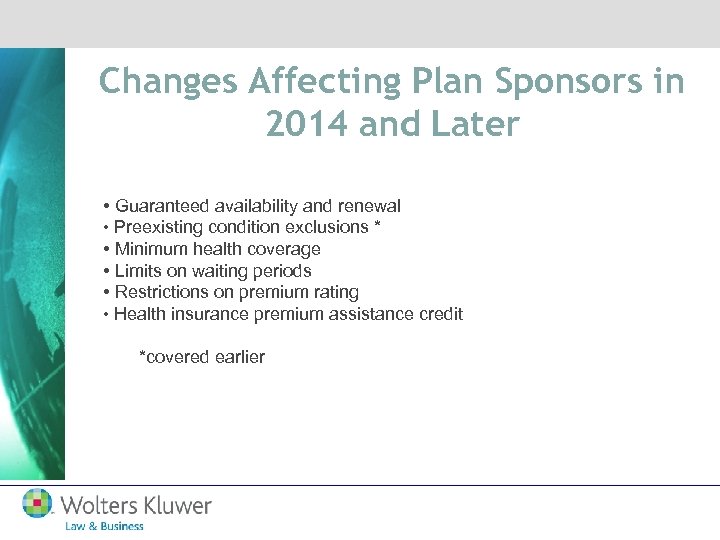 Changes Affecting Plan Sponsors in 2014 and Later

• Guaranteed availability and renewal
• Preexisting condition exclusions *
• Minimum health coverage
• Limits on waiting periods
• Restrictions on premium rating
• Health insurance premium assistance credit

*covered earlier

Wolters Kluwer
Law & Business